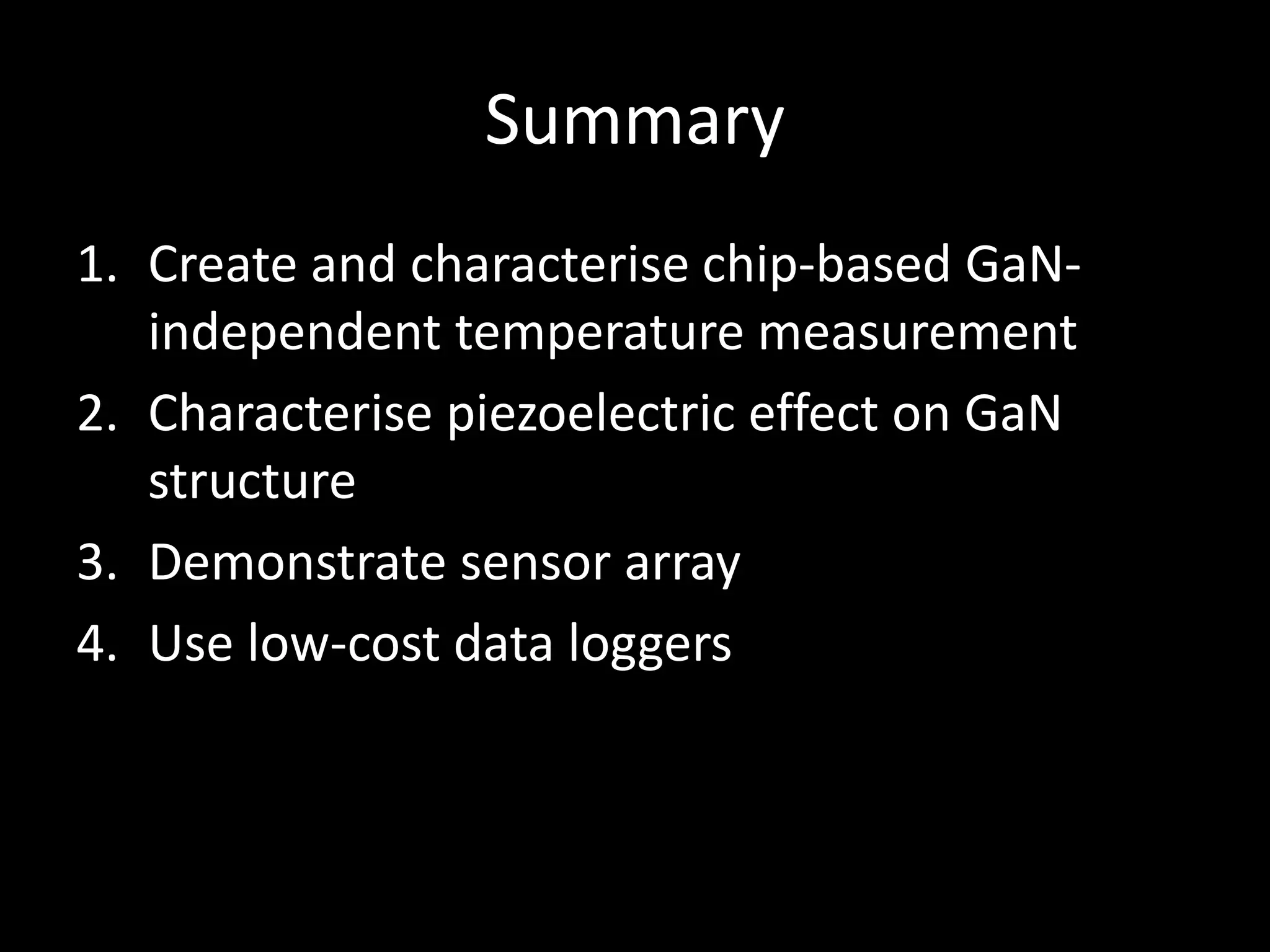 Summary

1. Create and characterise chip-based GaN-independent temperature measurement
2. Characterise piezoelectric effect on GaN structure
3. Demonstrate sensor array
4. Use low-cost data loggers